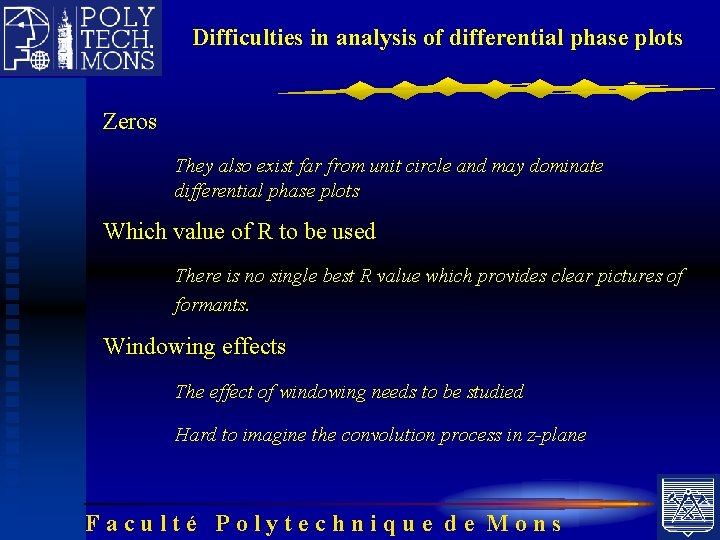 POLY TECH. MONS

Difficulties in analysis of differential phase plots

Zeros

They also exist far from unit circle and may dominate differential phase plots

Which value of R to be used

There is no single best R value which provides clear pictures of formants.

Windowing effects

The effect of windowing needs to be studied

Hard to imagine the convolution process in z-plane

Faculté Polytechnique de Mons